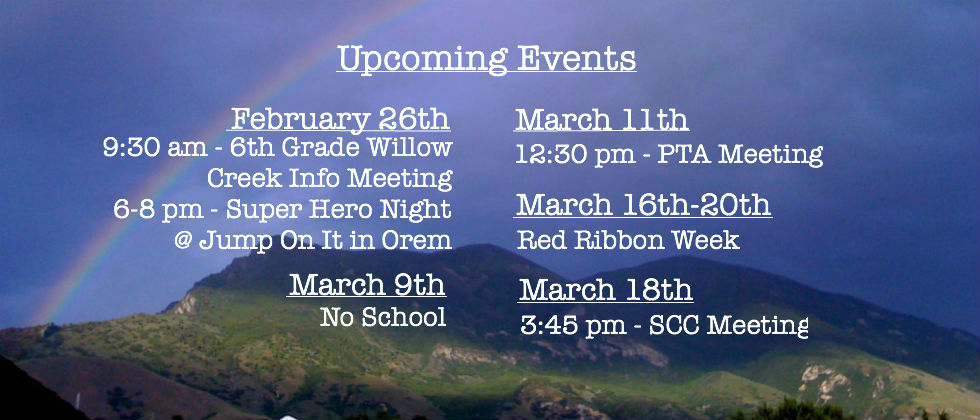 Upcoming Events

February 26th
9:30 am - 6th Grade Willow Creek Info Meeting
6-8 pm - Super Hero Night @ Jump On It in Orem

March 9th
No School

March 11th
12:30 pm - PTA Meeting

March 16th-20th
Red Ribbon Week

March 18th
3:45 pm - SCC Meeting